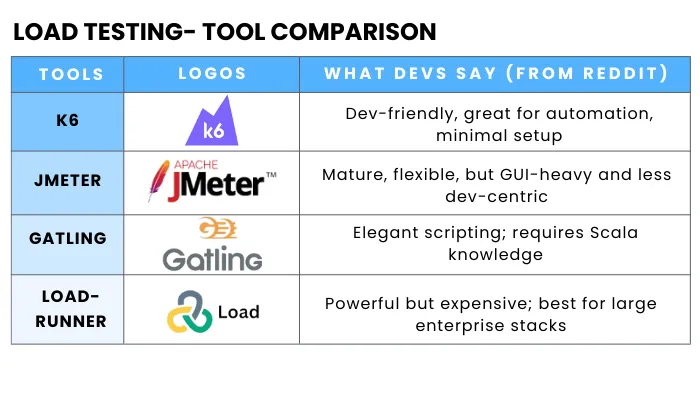 LOAD TESTING- TOOL COMPARISON

| TOOLS | LOGOS | WHAT DEVS SAY (FROM REDDIT) |
|---|---|---|
| K6 | k6 | Dev-friendly, great for automation, minimal setup |
| JMETER | APACHE JMeter™ | Mature, flexible, but GUI-heavy and less dev-centric |
| GATLING | Gatling | Elegant scripting; requires Scala knowledge |
| LOAD-RUNNER | Load | Powerful but expensive; best for large enterprise stacks |